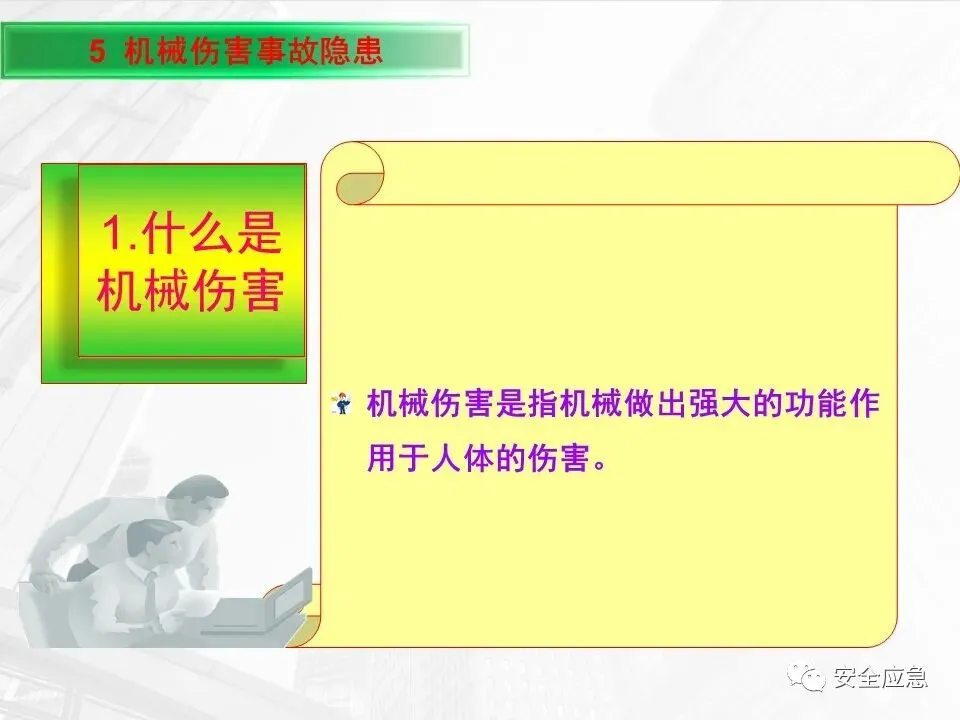 5 机械伤害事故隐患

1.什么是机械伤害

机械伤害是指机械做出强大的功能作用于人体的伤害。

安全应急